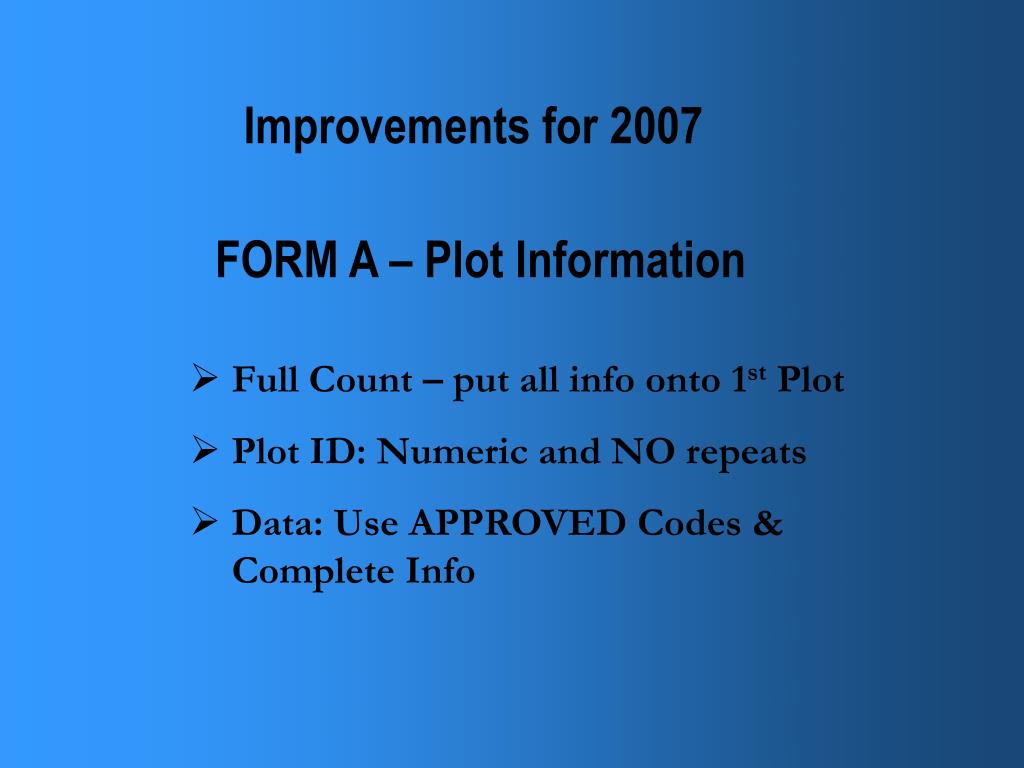 Improvements for 2007

FORM A – Plot Information

➢ Full Count – put all info onto 1$^{st}$ Plot

➢ Plot ID: Numeric and NO repeats

➢ Data: Use APPROVED Codes & Complete Info